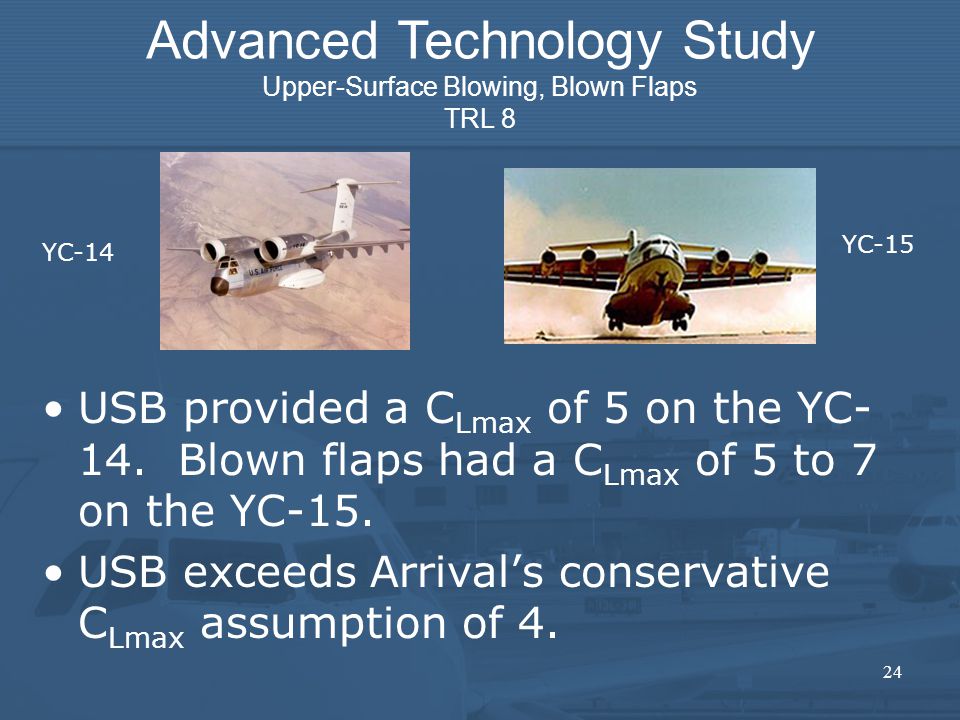 Advanced Technology Study
Upper-Surface Blowing, Blown Flaps
TRL 8

YC-14

YC-15

• USB provided a $C_{Lmax}$ of 5 on the YC-14. Blown flaps had a $C_{Lmax}$ of 5 to 7 on the YC-15.

• USB exceeds Arrival's conservative $C_{Lmax}$ assumption of 4.

24